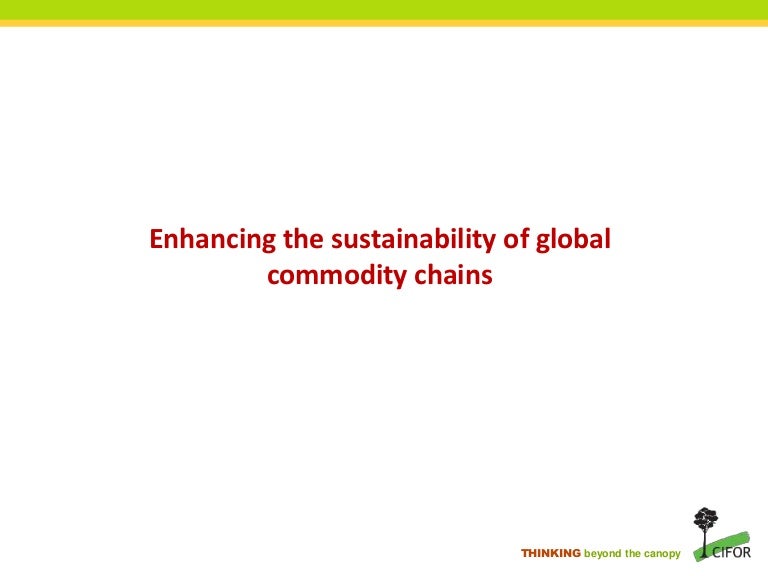 Enhancing the sustainability of global commodity chains

THINKING beyond the canopy

CIFOR